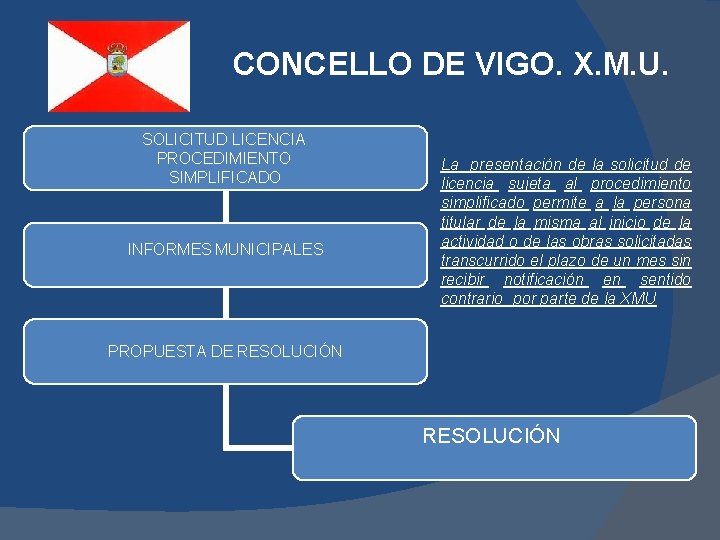 CONCELLO DE VIGO. X.M.U.

SOLICITUD LICENCIA PROCEDIMIENTO SIMPLIFICADO

INFORMES MUNICIPALES

PROPUESTA DE RESOLUCIÓN

RESOLUCIÓN

La presentación de la solicitud de licencia sujeta al procedimiento simplificado permite a la persona titular de la misma al inicio de la actividad o de las obras solicitadas transcurrido el plazo de un mes sin recibir notificación en sentido contrario por parte de la XMU